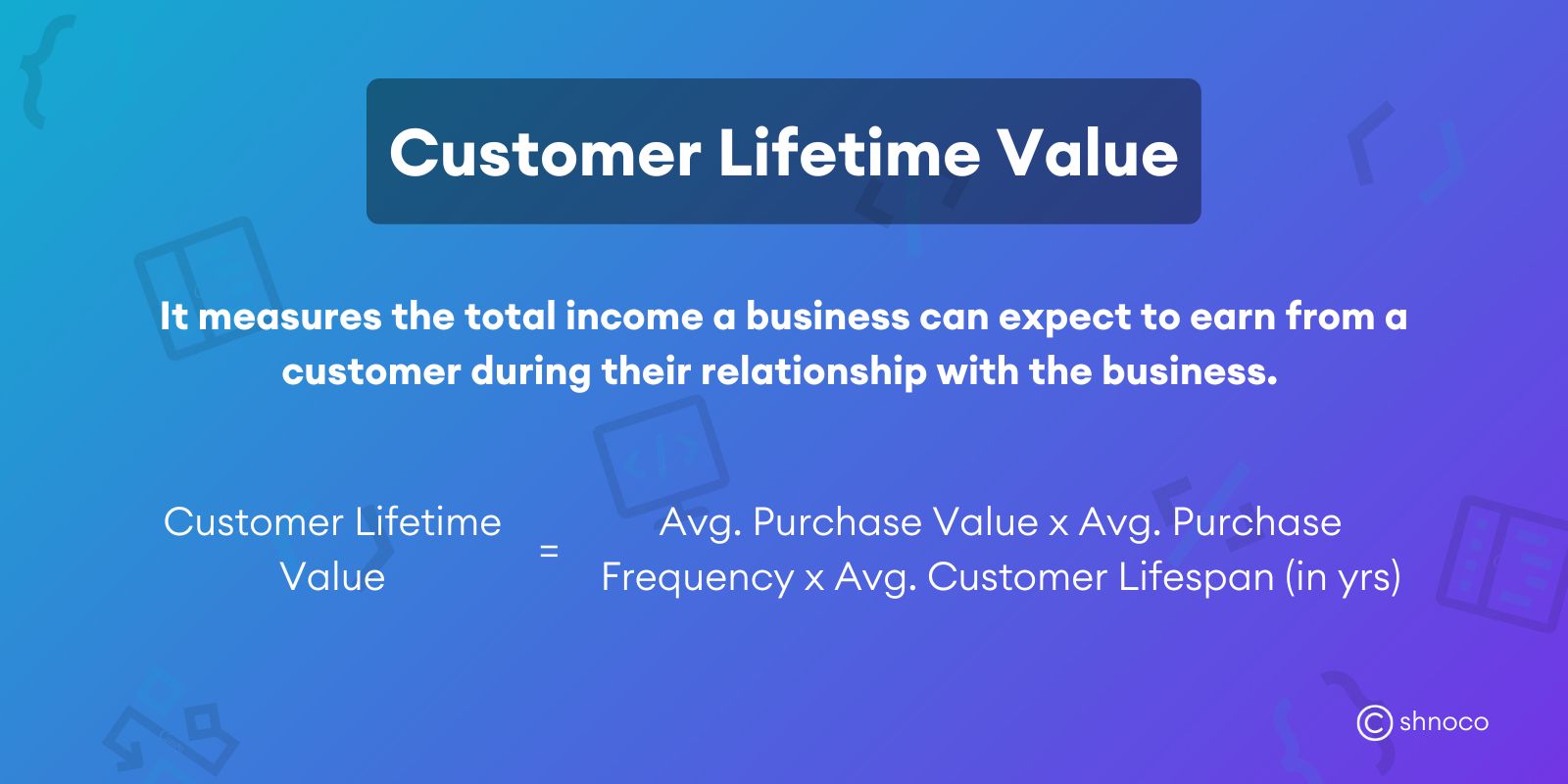 Customer Lifetime Value

It measures the total income a business can expect to earn from a customer during their relationship with the business.

Customer Lifetime Value = Avg. Purchase Value x Avg. Purchase Frequency x Avg. Customer Lifespan (in yrs)

shnoco